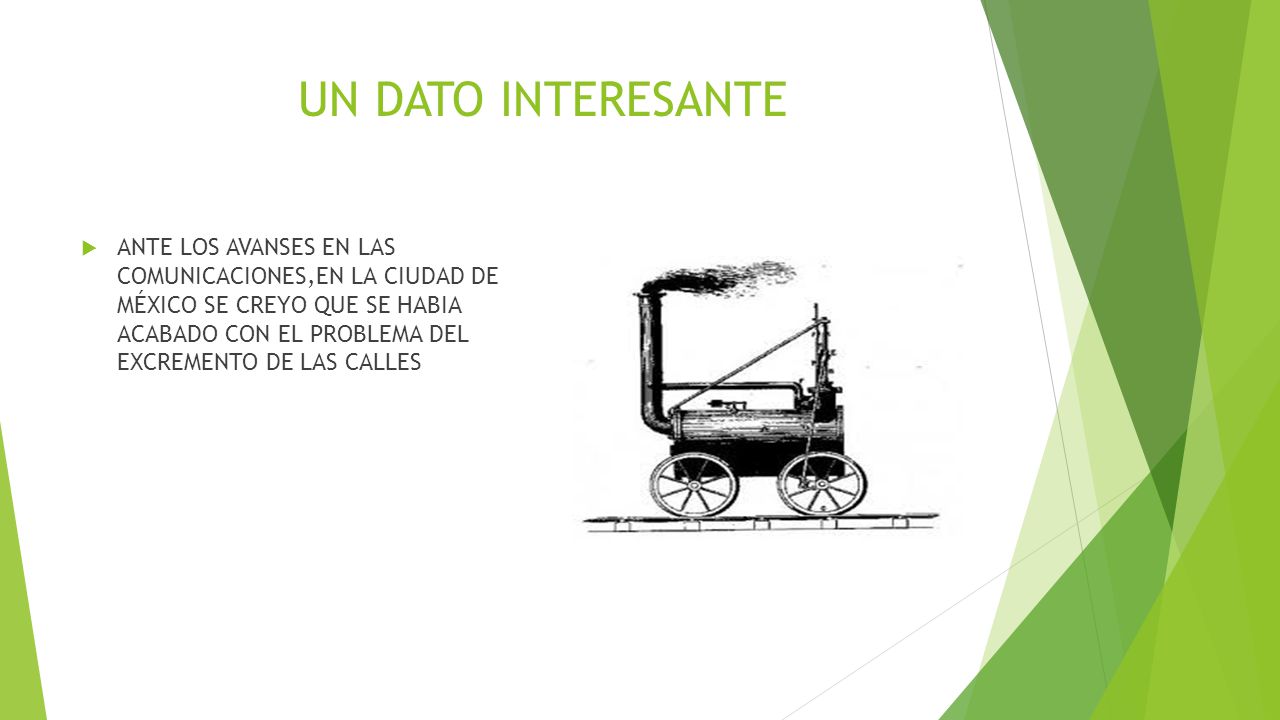 UN DATO INTERESANTE

ANTE LOS AVANSES EN LAS COMUNICACIONES,EN LA CIUDAD DE MÉXICO SE CREYO QUE SE HABIA ACABADO CON EL PROBLEMA DEL EXCREMENTO DE LAS CALLES